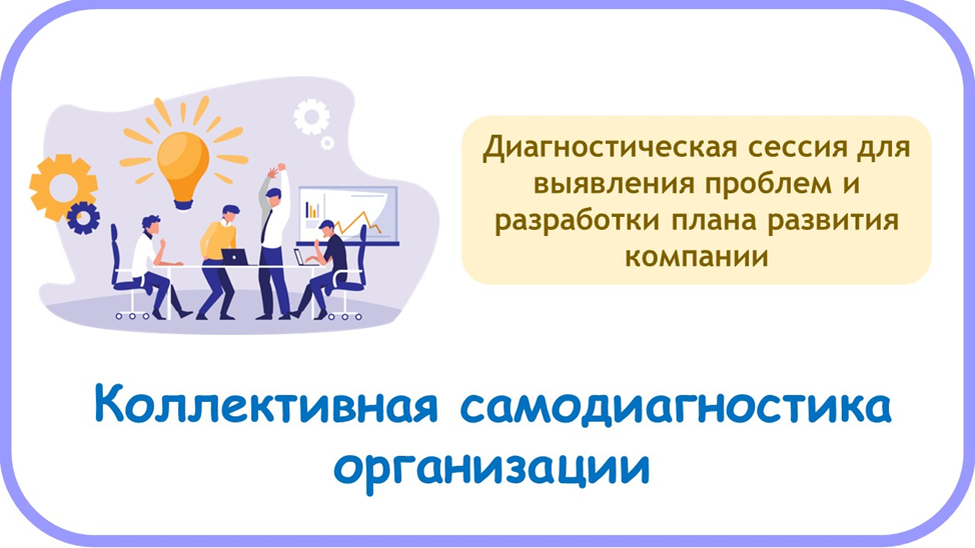 Диагностическая сессия для выявления проблем и разработки плана развития компании

Коллективная самодиагностика организации